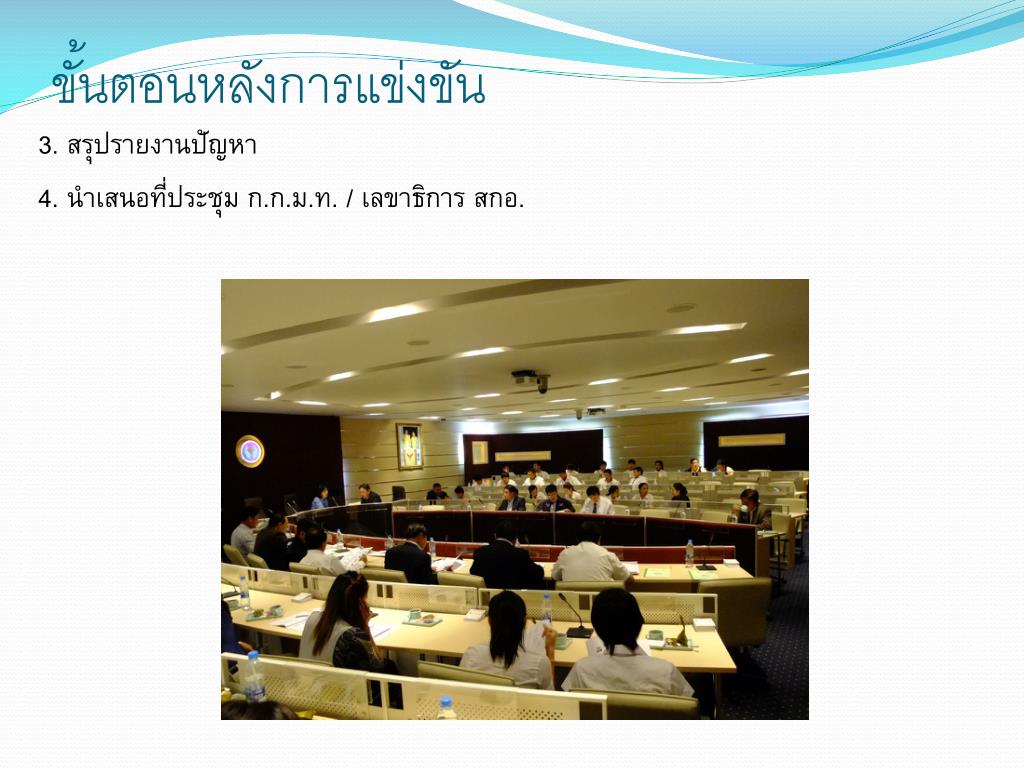 ขั้นตอนหลังการแข่งขัน

3. สรุปรายงานปัญหา

4. นำเสนอที่ประชุม ก.ก.ม.ท. / เลขาธิการ สกอ.